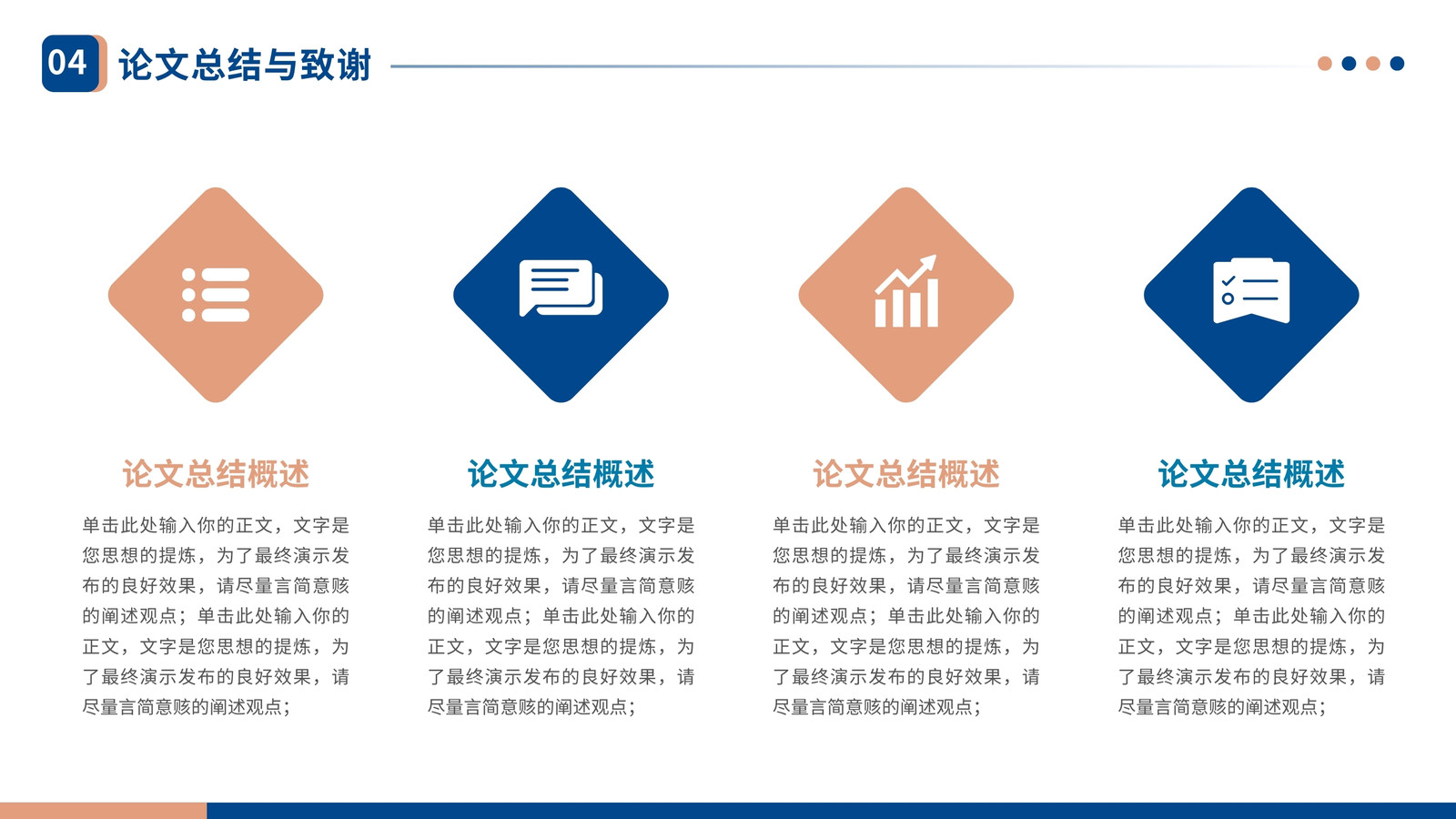 04 论文总结与致谢

论文总结概述

单击此处输入你的正文，文字是您思想的提炼，为了最终演示发布的良好效果，请尽量言简意赅的阐述观点；单击此处输入你的正文，文字是您思想的提炼，为了最终演示发布的良好效果，请尽量言简意赅的阐述观点；

论文总结概述

单击此处输入你的正文，文字是您思想的提炼，为了最终演示发布的良好效果，请尽量言简意赅的阐述观点；单击此处输入你的正文，文字是您思想的提炼，为了最终演示发布的良好效果，请尽量言简意赅的阐述观点；

论文总结概述

单击此处输入你的正文，文字是您思想的提炼，为了最终演示发布的良好效果，请尽量言简意赅的阐述观点；单击此处输入你的正文，文字是您思想的提炼，为了最终演示发布的良好效果，请尽量言简意赅的阐述观点；

论文总结概述

单击此处输入你的正文，文字是您思想的提炼，为了最终演示发布的良好效果，请尽量言简意赅的阐述观点；单击此处输入你的正文，文字是您思想的提炼，为了最终演示发布的良好效果，请尽量言简意赅的阐述观点；